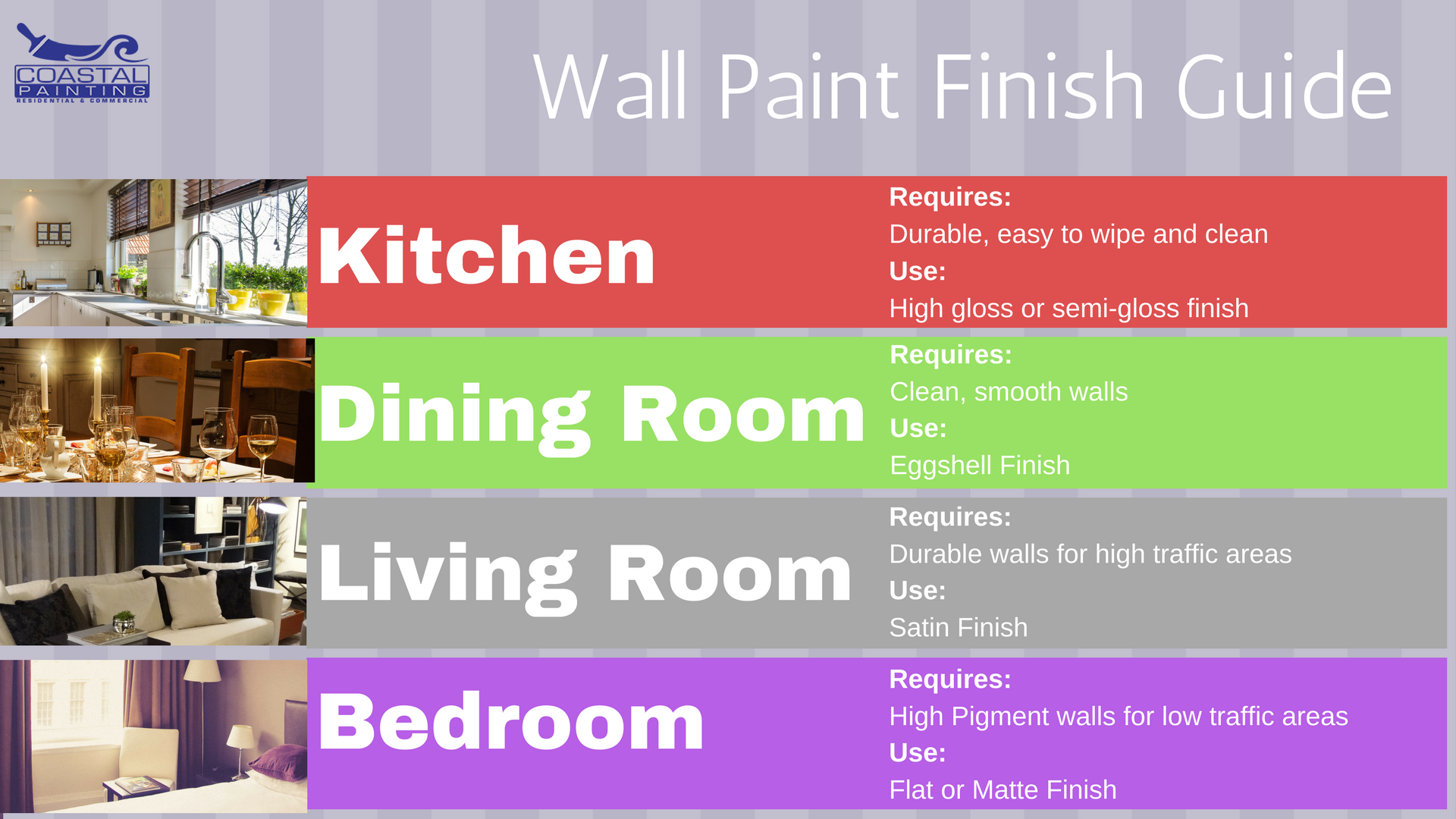 COASTAL PAINTING
RESIDENTIAL & COMMERCIAL

Wall Paint Finish Guide

Kitchen

Requires:
Durable, easy to wipe and clean
Use:
High gloss or semi-gloss finish

Dining Room

Requires:
Clean, smooth walls
Use:
Eggshell Finish

Living Room

Requires:
Durable walls for high traffic areas
Use:
Satin Finish

Bedroom

Requires:
High Pigment walls for low traffic areas
Use:
Flat or Matte Finish